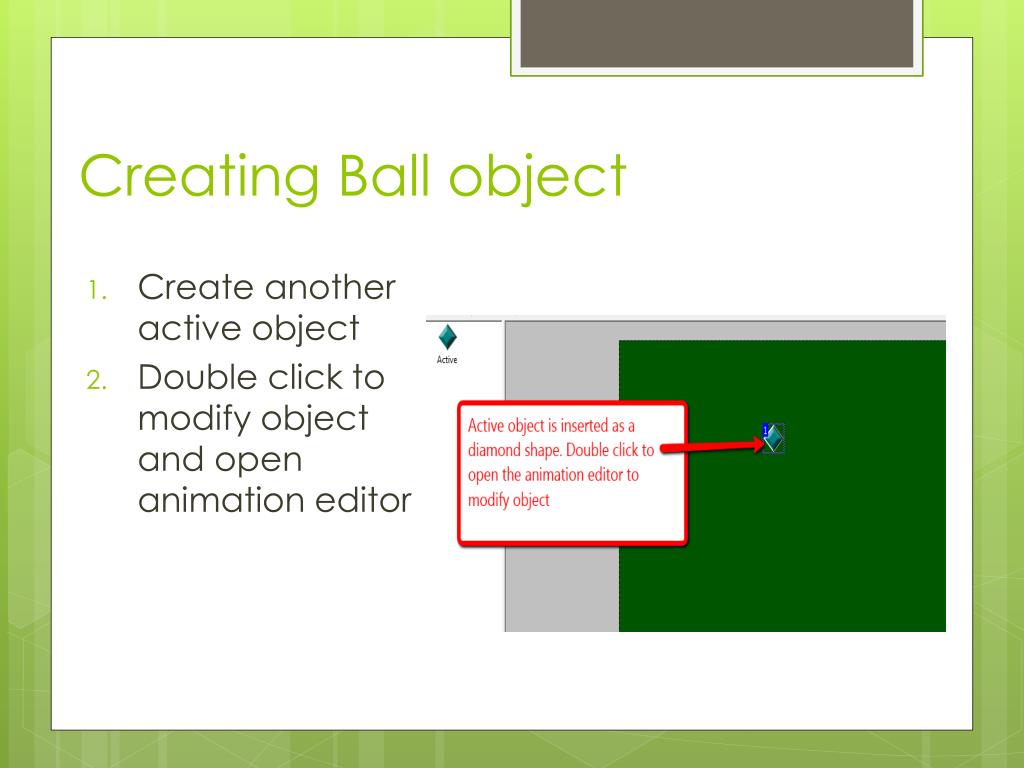 Creating Ball object

1. Create another active object
2. Double click to modify object and open animation editor

Active

Active object is inserted as a diamond shape. Double click to open the animation editor to modify object

1